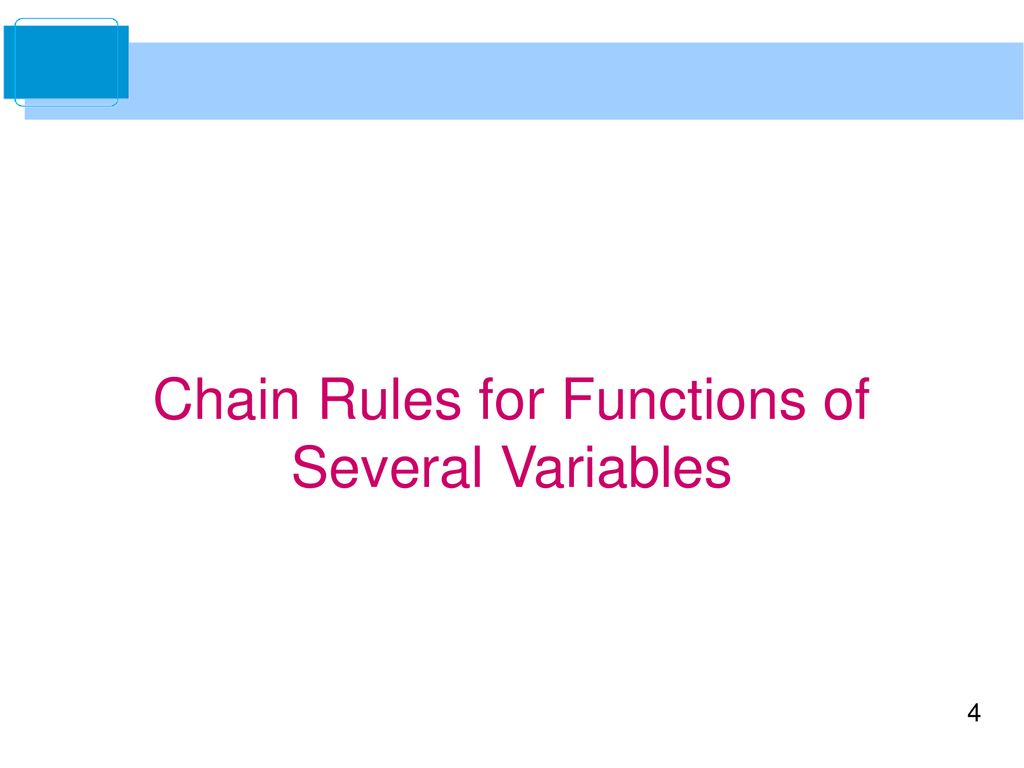 Chain Rules for Functions of Several Variables

4